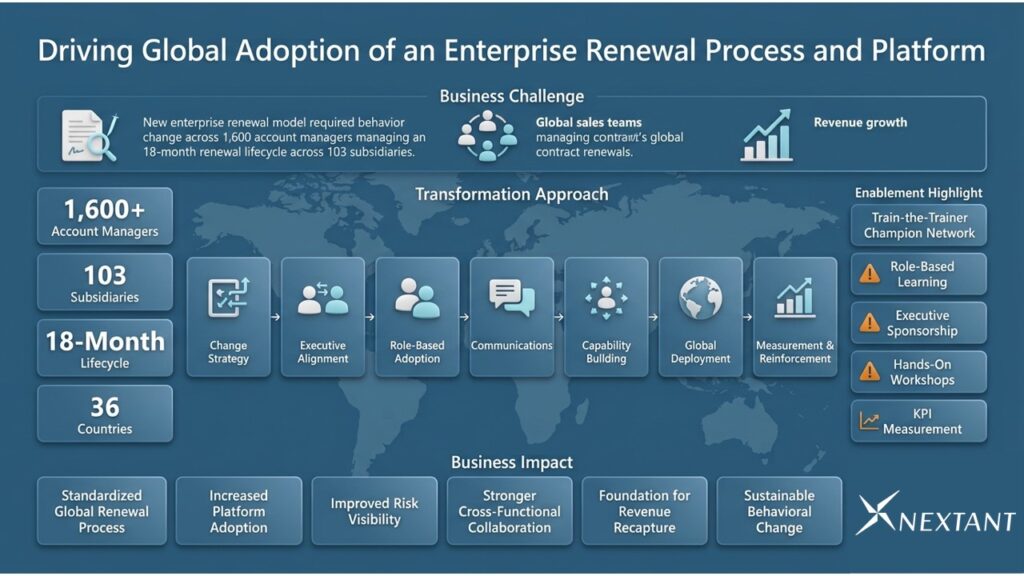 Driving Global Adoption of an Enterprise Renewal Process and Platform

Business Challenge

New enterprise renewal model required behavior change across 1,600 account managers managing an 18-month renewal lifecycle across 103 subsidiaries.

Global sales teams managing contract's global contract renewals.

Revenue growth

1,600+
Account Managers

103
Subsidiaries

18-Month
Lifecycle

36
Countries

Transformation Approach

Change Strategy

Executive Alignment

Role-Based Adoption

Communications

Capability Building

Global Deployment

Measurement & Reinforcement

Enablement Highlight

Train-the-Trainer Champion Network

Role-Based Learning

Executive Sponsorship

Hands-On Workshops

KPI Measurement

Business Impact

Standardized Global Renewal Process

Increased Platform Adoption

Improved Risk Visibility

Stronger Cross-Functional Collaboration

Foundation for Revenue Recapture

Sustainable Behavioral Change

NEXTANT